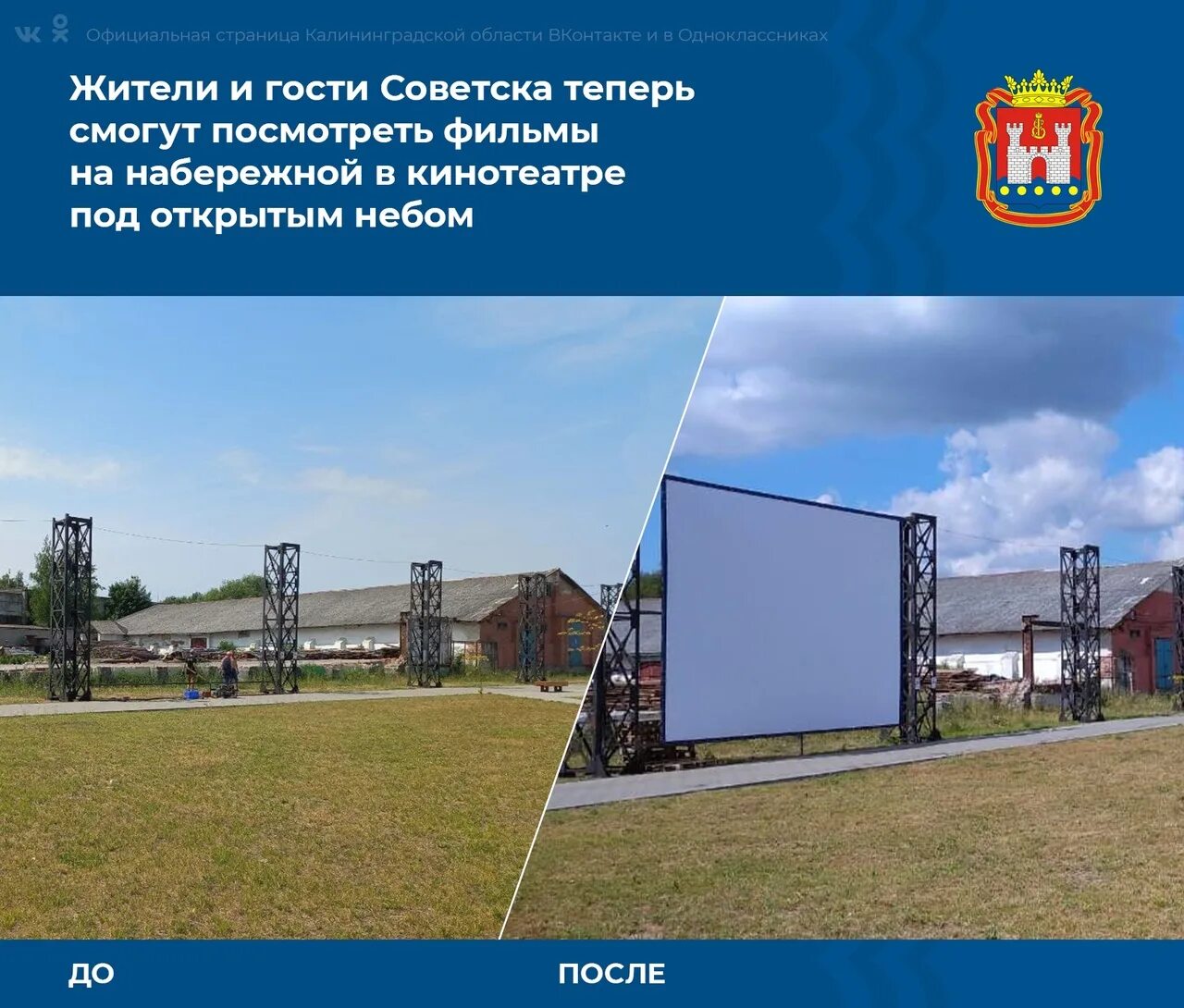 Официальная страница Калининградской области ВКонтакте и в Одноклассниках

Жители и гости Советска теперь смогут посмотреть фильмы на набережной в кинотеатре под открытым небом

ДО

ПОСЛЕ